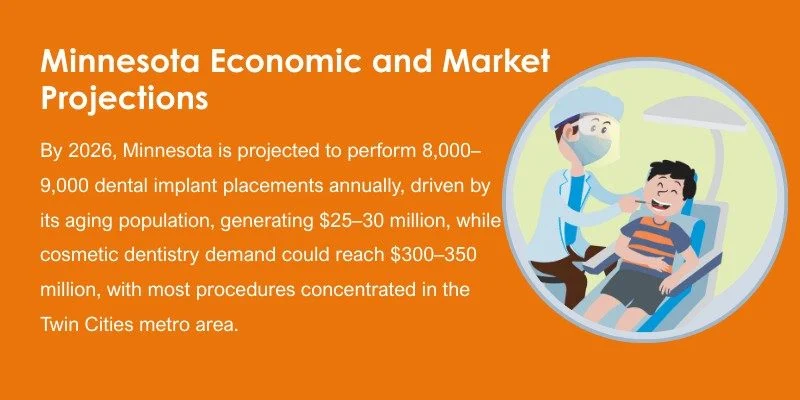 Minnesota Economic and Market Projections

By 2026, Minnesota is projected to perform 8,000–9,000 dental implant placements annually, driven by its aging population, generating \$25–30 million, while cosmetic dentistry demand could reach \$300–350 million, with most procedures concentrated in the Twin Cities metro area.